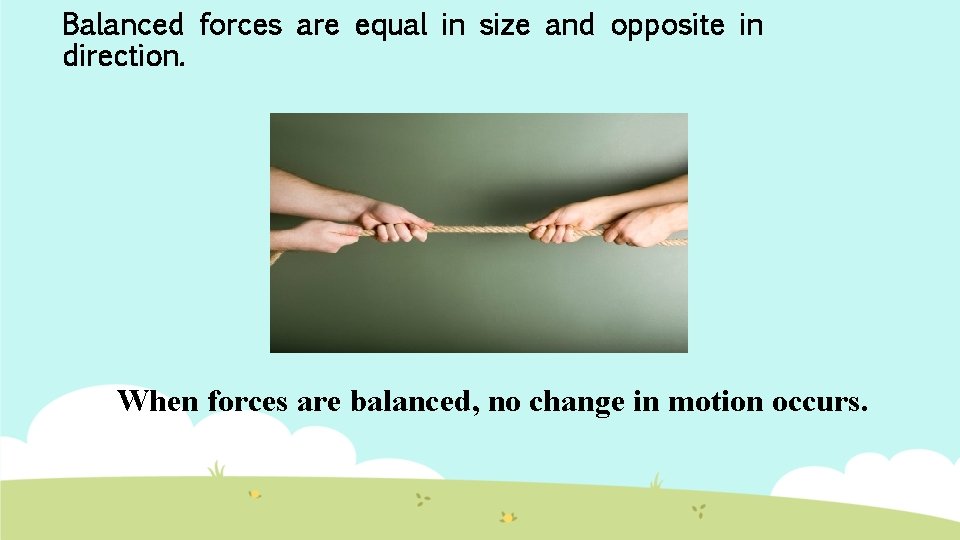 Balanced forces are equal in size and opposite in direction.

When forces are balanced, no change in motion occurs.